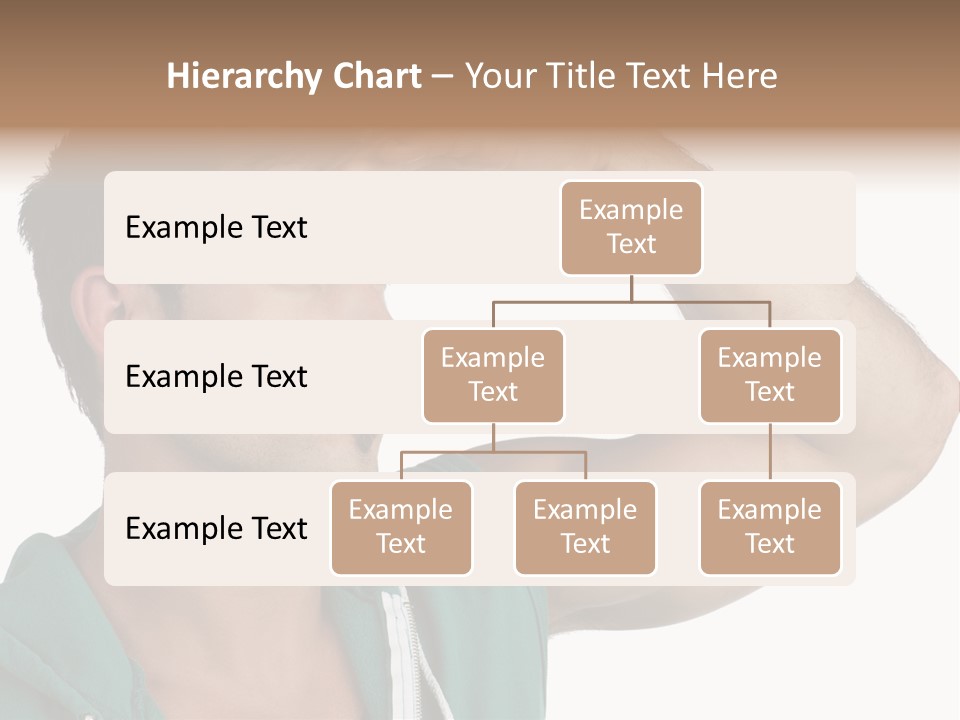 Hierarchy Chart – Your Title Text Here

Example Text

Example Text

Example Text

Example Text

Example Text

Example Text

Example Text

Example Text

Example Text